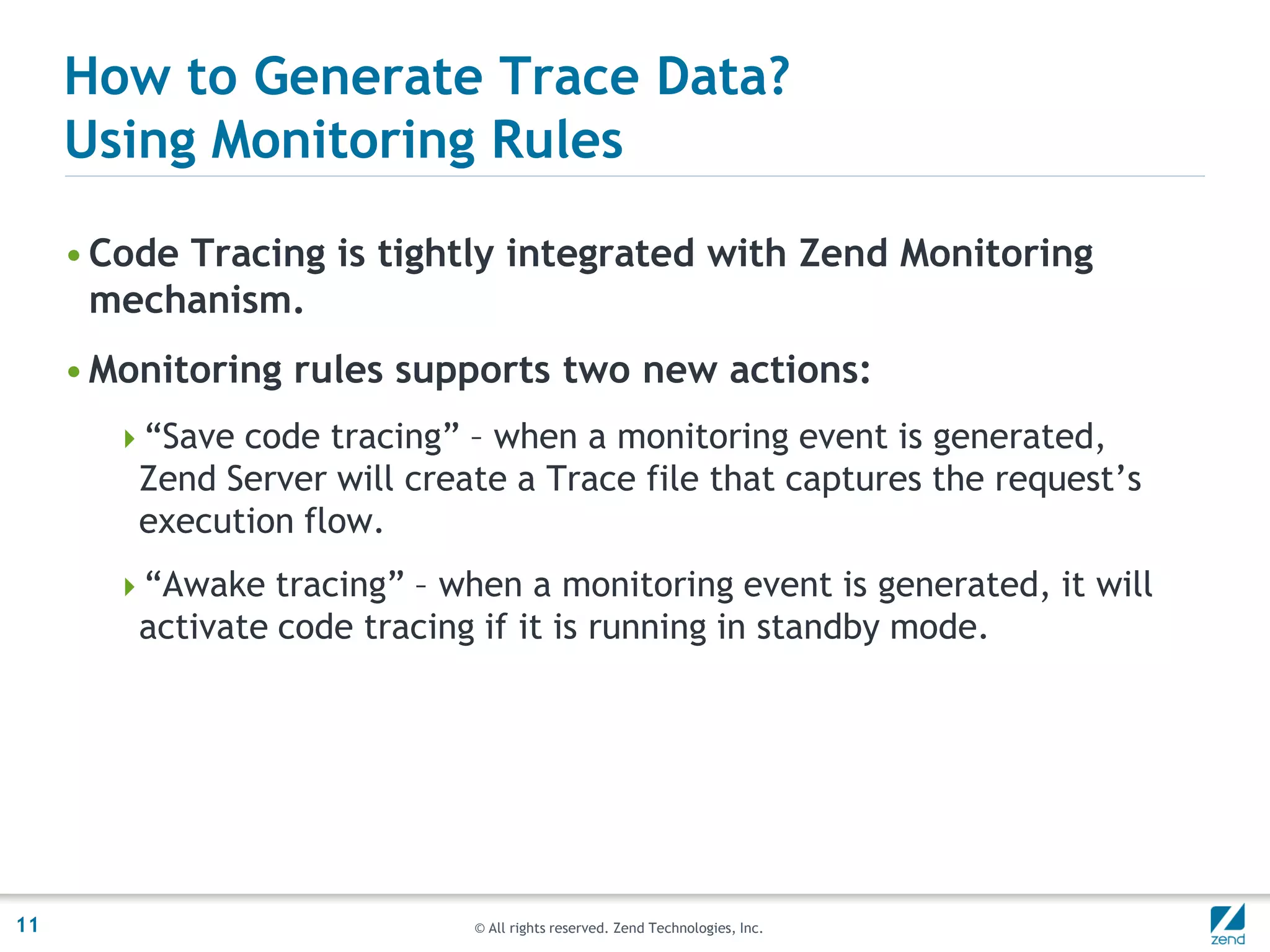 How to Generate Trace Data?
Using Monitoring Rules

• Code Tracing is tightly integrated with Zend Monitoring mechanism.

• Monitoring rules supports two new actions:

“Save code tracing” – when a monitoring event is generated, Zend Server will create a Trace file that captures the request’s execution flow.

“Awake tracing” – when a monitoring event is generated, it will activate code tracing if it is running in standby mode.

11

© All rights reserved. Zend Technologies, Inc.

zend